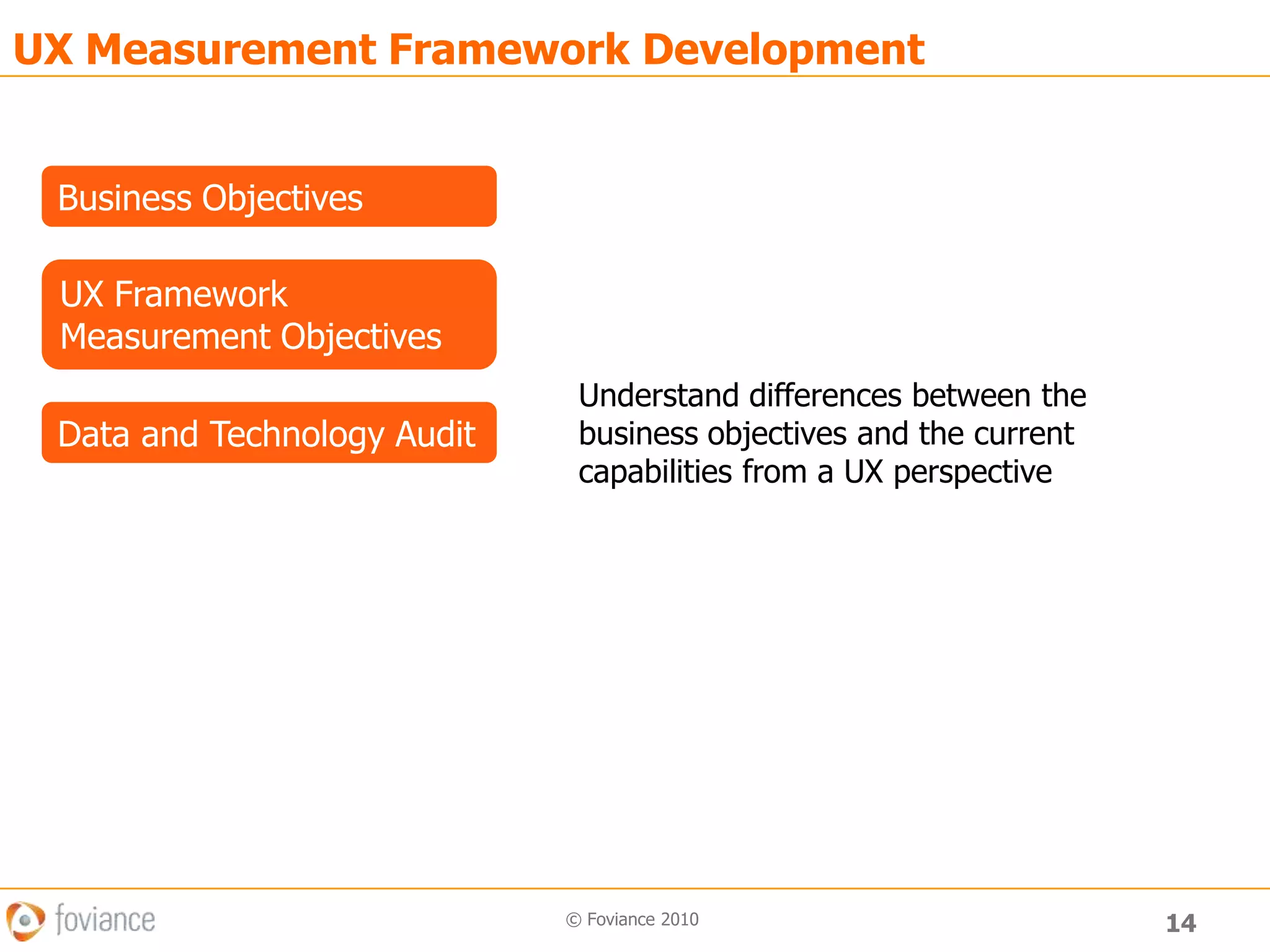 UX Measurement Framework Development

Business Objectives

UX Framework Measurement Objectives

Data and Technology Audit

Understand differences between the business objectives and the current capabilities from a UX perspective

foviance

© Foviance 2010

14